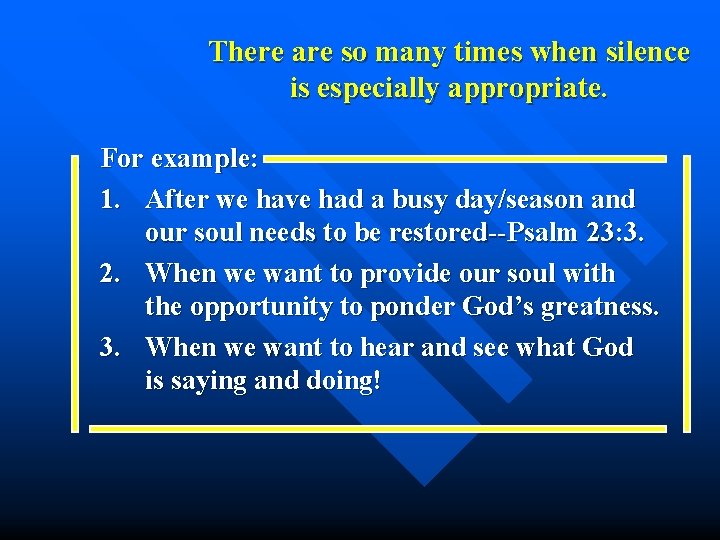 There are so many times when silence is especially appropriate.

For example:

1. After we have had a busy day/season and our soul needs to be restored--Psalm 23:3.
2. When we want to provide our soul with the opportunity to ponder God's greatness.
3. When we want to hear and see what God is saying and doing!